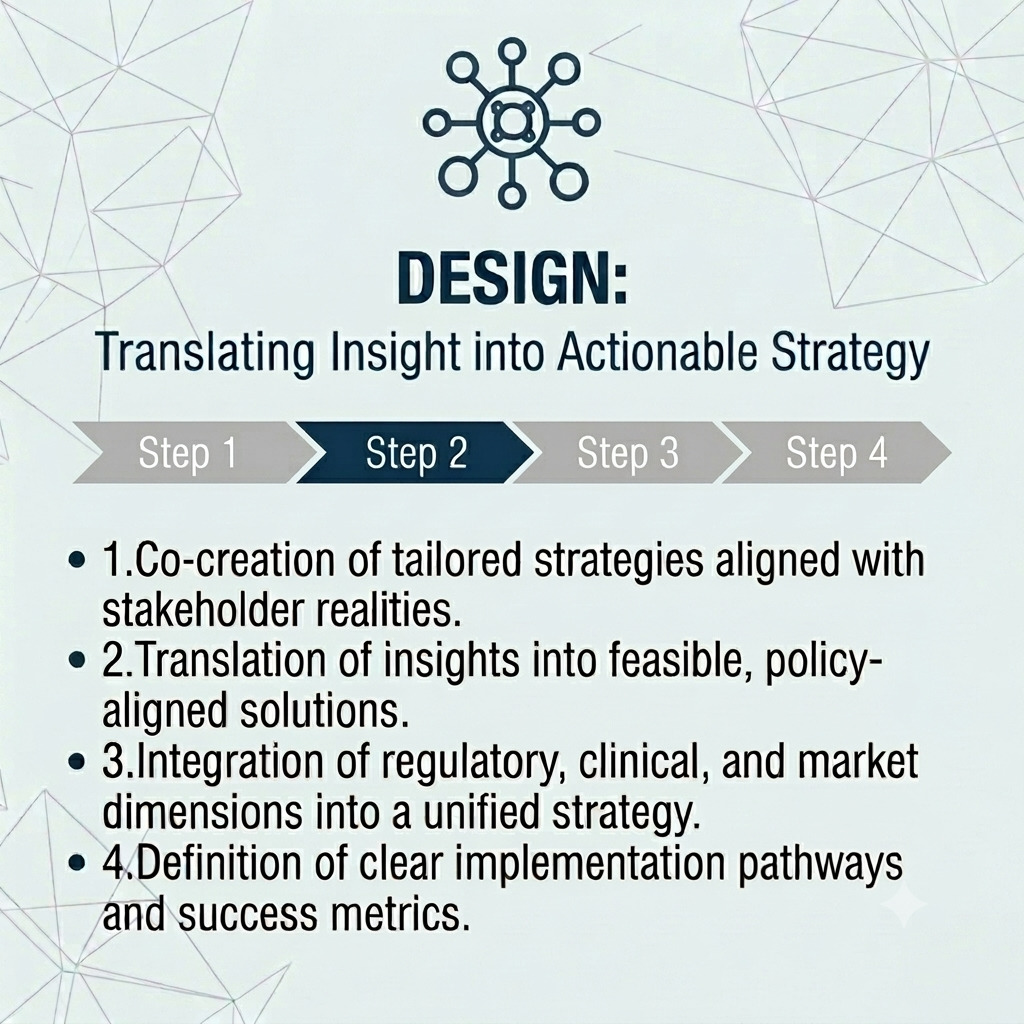 DESIGN:

Translating Insight into Actionable Strategy

Step 1 Step 2 Step 3 Step 4

• 1.Co-creation of tailored strategies aligned with stakeholder realities.
• 2.Translation of insights into feasible, policy-aligned solutions.
• 3.Integration of regulatory, clinical, and market dimensions into a unified strategy.
• 4.Definition of clear implementation pathways and success metrics.